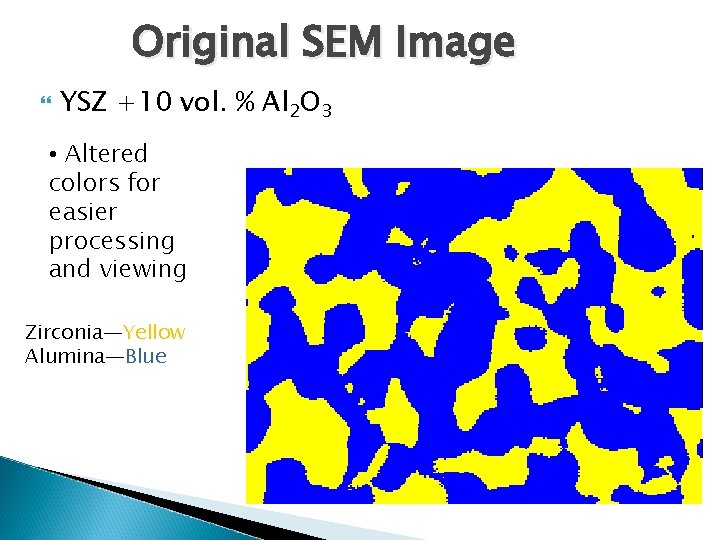 Original SEM Image

YSZ +10 vol. % $Al_2O_3$

• Altered colors for easier processing and viewing

Zirconia—Yellow
Alumina—Blue